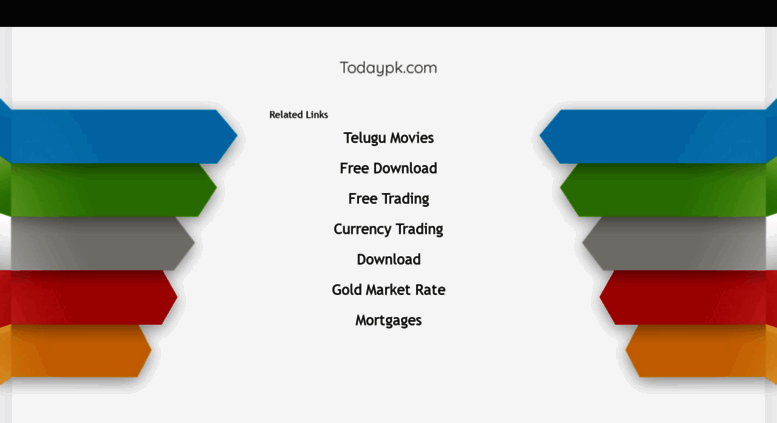 Todaypk.com

Related Links

Telugu Movies

Free Download

Free Trading

Currency Trading

Download

Gold Market Rate

Mortgages